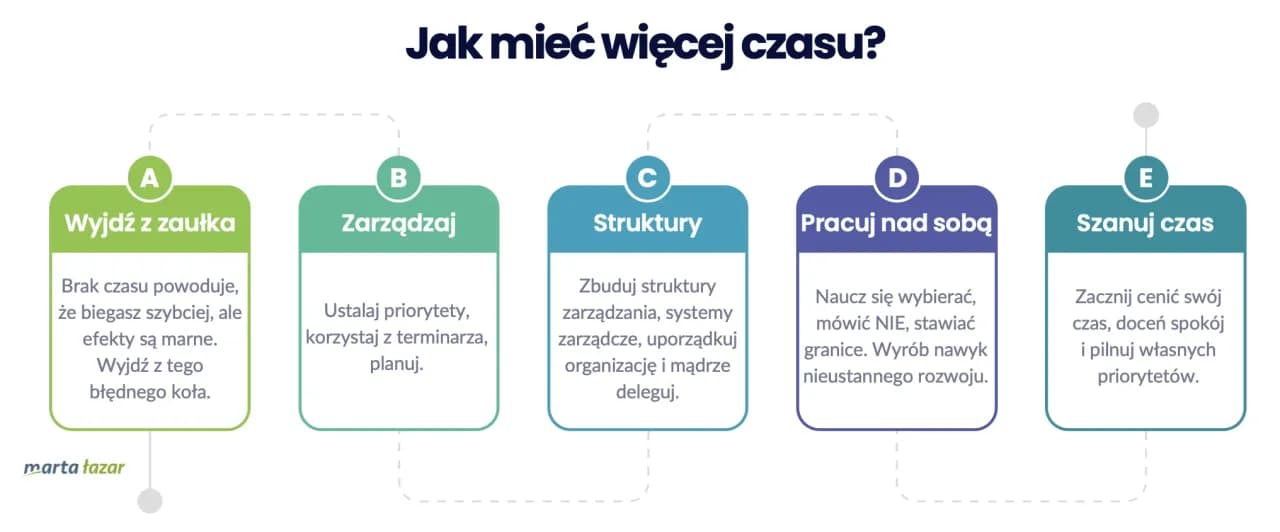 Jak mieć więcej czasu?

A
Wyjdź z zaułka
Brak czasu powoduje, że biegasz szybciej, ale efekty są marne. Wyjdź z tego błędnego koła.

B
Zarządzaj
Ustalaj priorytety, korzystaj z terminarza, planuj.

C
Struktury
Zbuduj struktury zarządzania, systemy zarządcze, uporządkuj organizację i mądrze deleguj.

D
Pracuj nad sobą
Naucz się wybierać, mówić NIE, stawiać granice. Wyrób nawyk nieustannego rozwoju.

E
Szanuj czas
Zacznij cenić swój czas, doceń spokój i pilnuj własnych priorytetów.

marta łazar